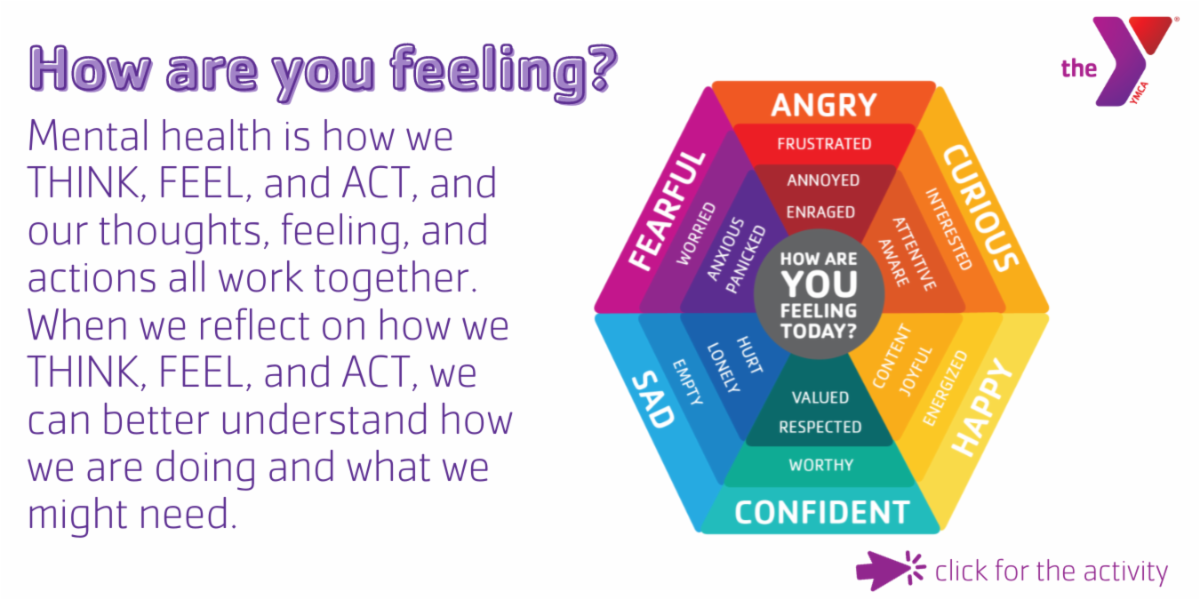 How are you feeling?

Mental health is how we THINK, FEEL, and ACT, and our thoughts, feeling, and actions all work together. When we reflect on how we THINK, FEEL, and ACT, we can better understand how we are doing and what we might need.

the YMCA

ANGRY
FRUSTRATED
ANNOYED
ENRAGED

CURIOUS
INTERESTED
ATTENTIVE
AWARE

HAPPY
ENERGIZED
JOYFUL
CONTENT

CONFIDENT
WORTHY
RESPECTED
VALUED

SAD
EMPTY
LONELY
HURT

FEARFUL
WORRIED
ANXIOUS
PANICKED

HOW ARE YOU FEELING TODAY?

click for the activity